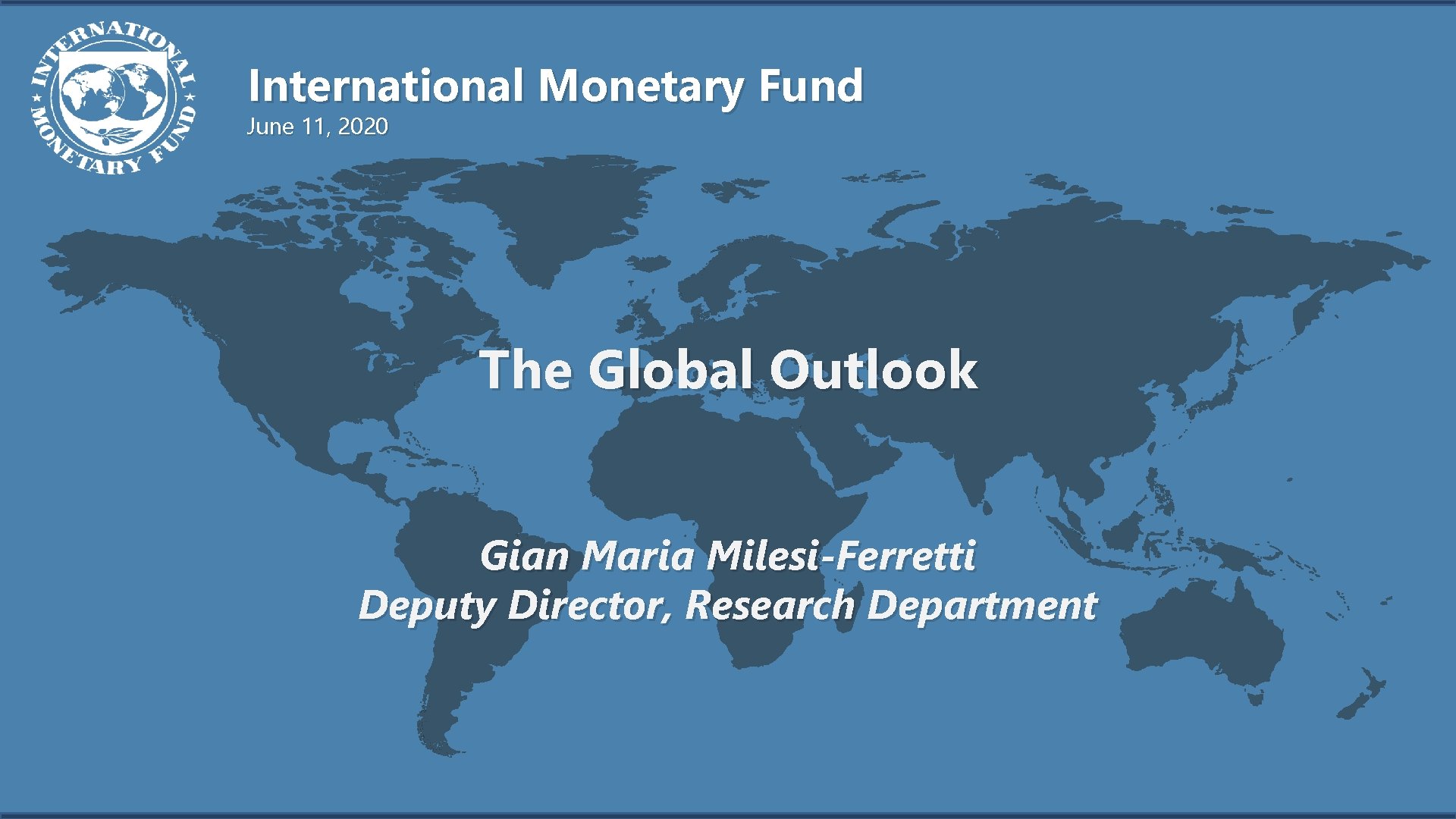 INTERNATIONAL MONETARY FUND

International Monetary Fund
June 11, 2020

The Global Outlook

Gian Maria Milesi-Ferretti
Deputy Director, Research Department